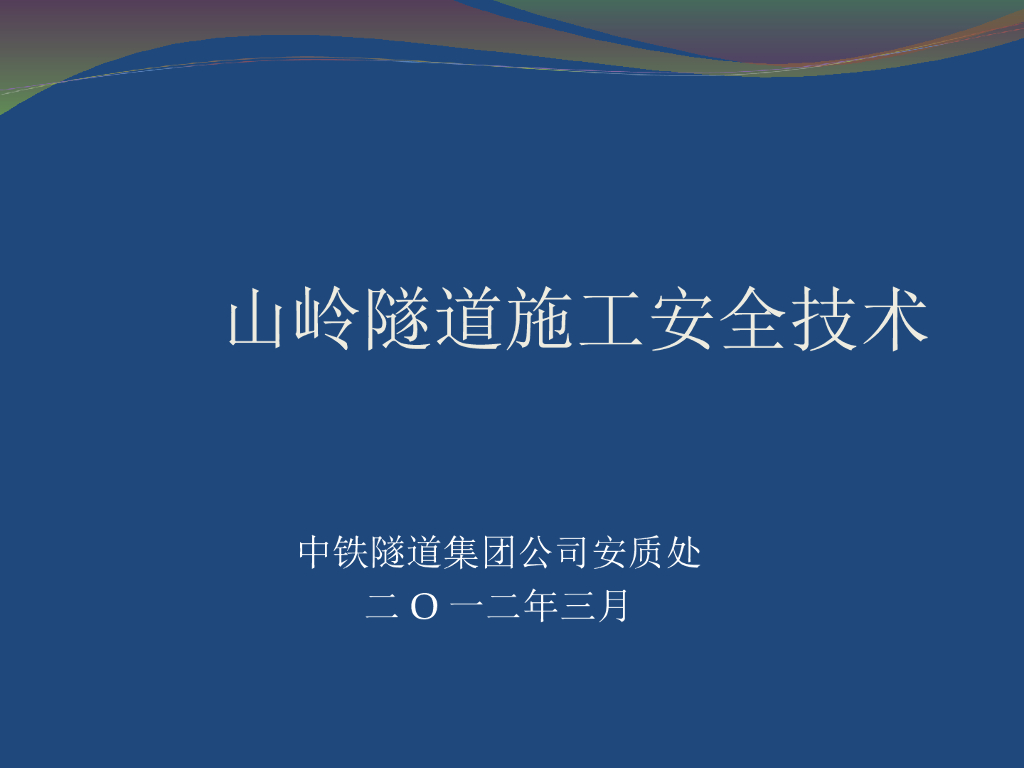 山岭隧道施工安全技术

中铁隧道集团公司安质处
二O一二年三月